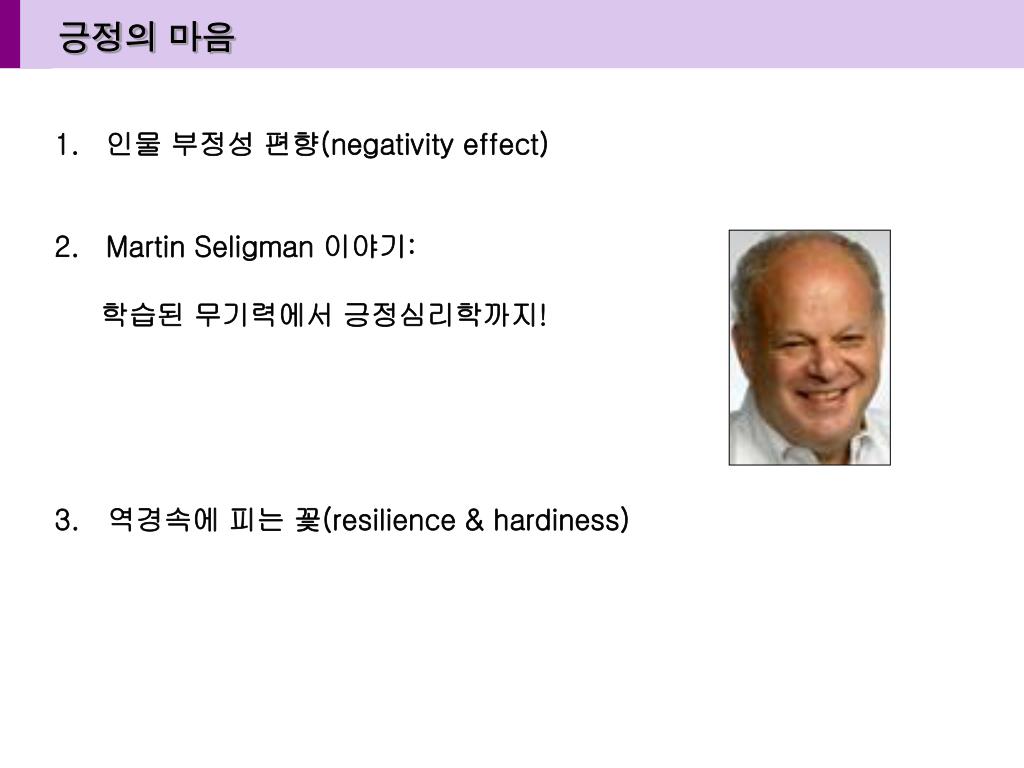 긍정의 마음

1. 인물 부정성 편향(negativity effect)

2. Martin Seligman 이야기:

학습된 무기력에서 긍정심리학까지!

3. 역경속에 피는 꽃(resilience & hardiness)